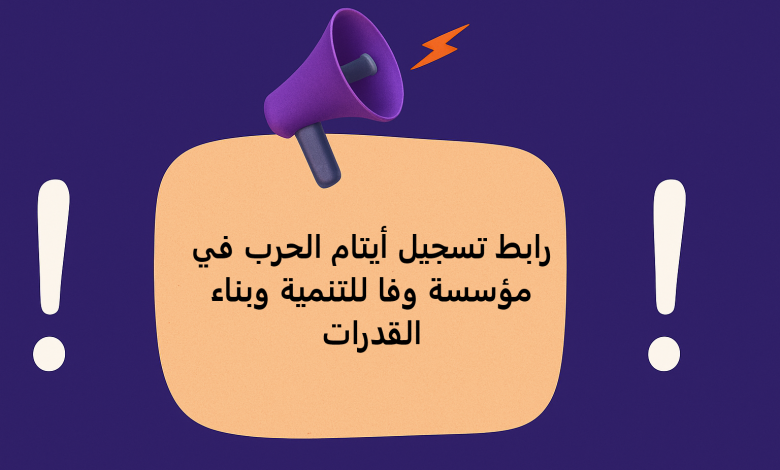 !
رابط تسجيل أيتام الحرب في مؤسسة وفا للتنمية وبناء القدرات
!